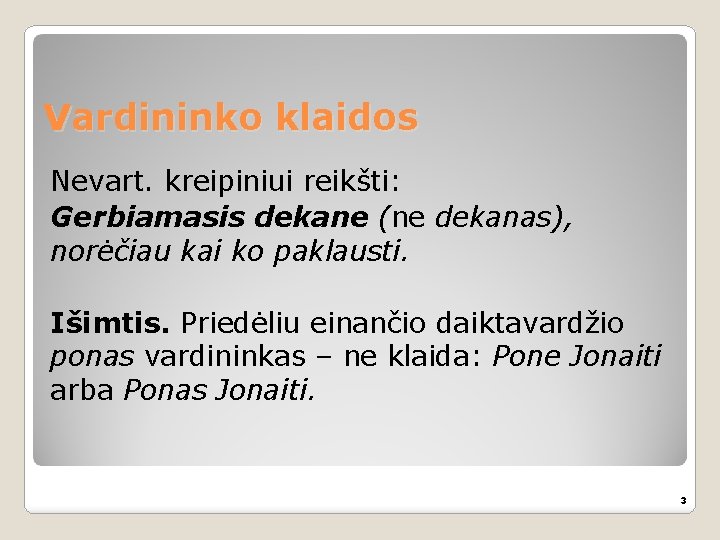 Vardininko klaidos

Nevart. kreipiniui reikšti:
Gerbiamasis dekane (ne dekanas), norėčiau kai ko paklausti.

Išimtis. Priedėliu einančio daiktavardžio ponas vardininkas – ne klaida: Pone Jonaiti arba Ponas Jonaiti.

3